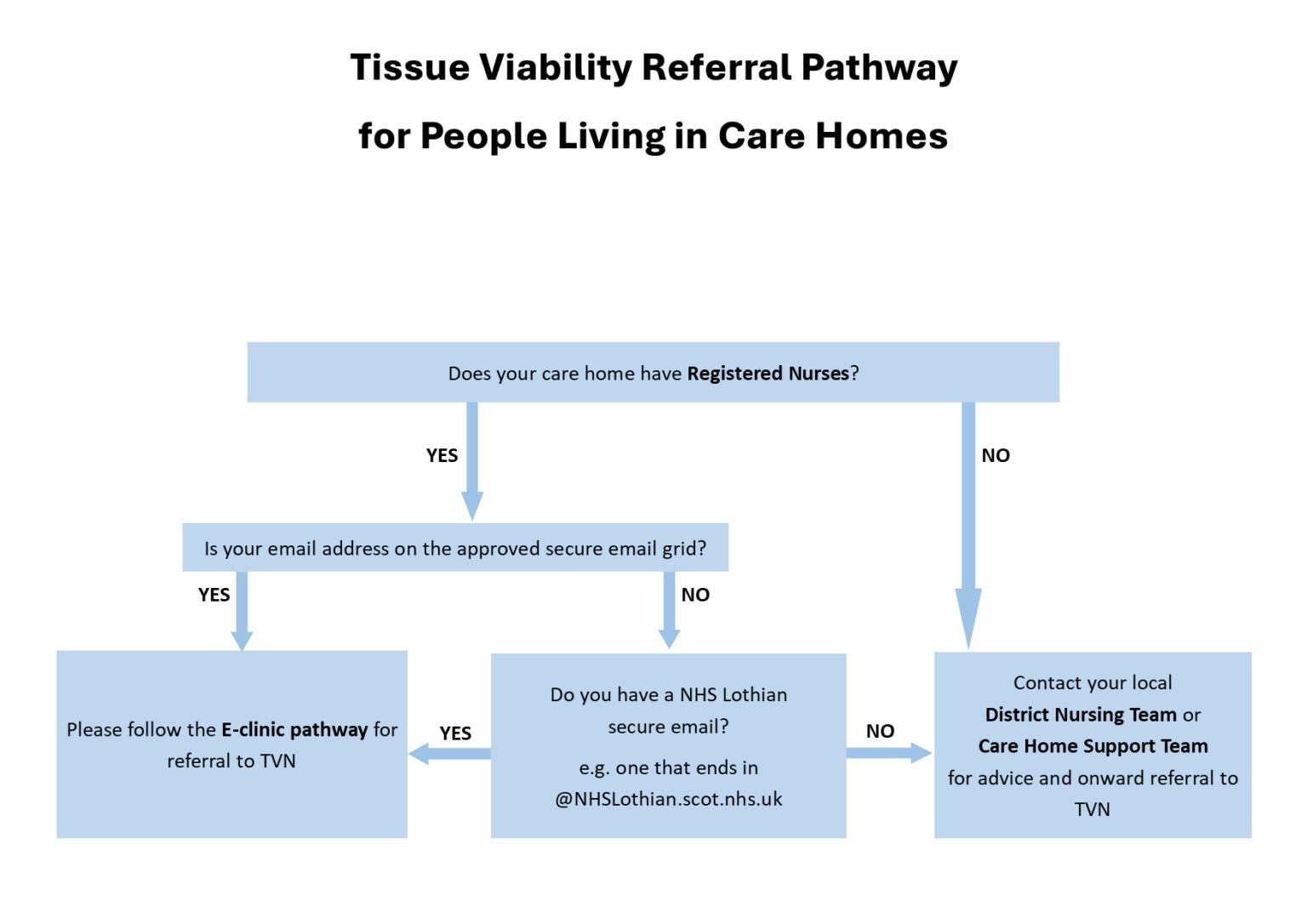 Tissue Viability Referral Pathway

for People Living in Care Homes

Does your care home have Registered Nurses?

YES

NO

Is your email address on the approved secure email grid?

YES

NO

Please follow the E-clinic pathway for referral to TVN

YES

Do you have a NHS Lothian secure email?

e.g. one that ends in @NHSLothian.scot.nhs.uk

NO

Contact your local District Nursing Team or Care Home Support Team for advice and onward referral to TVN